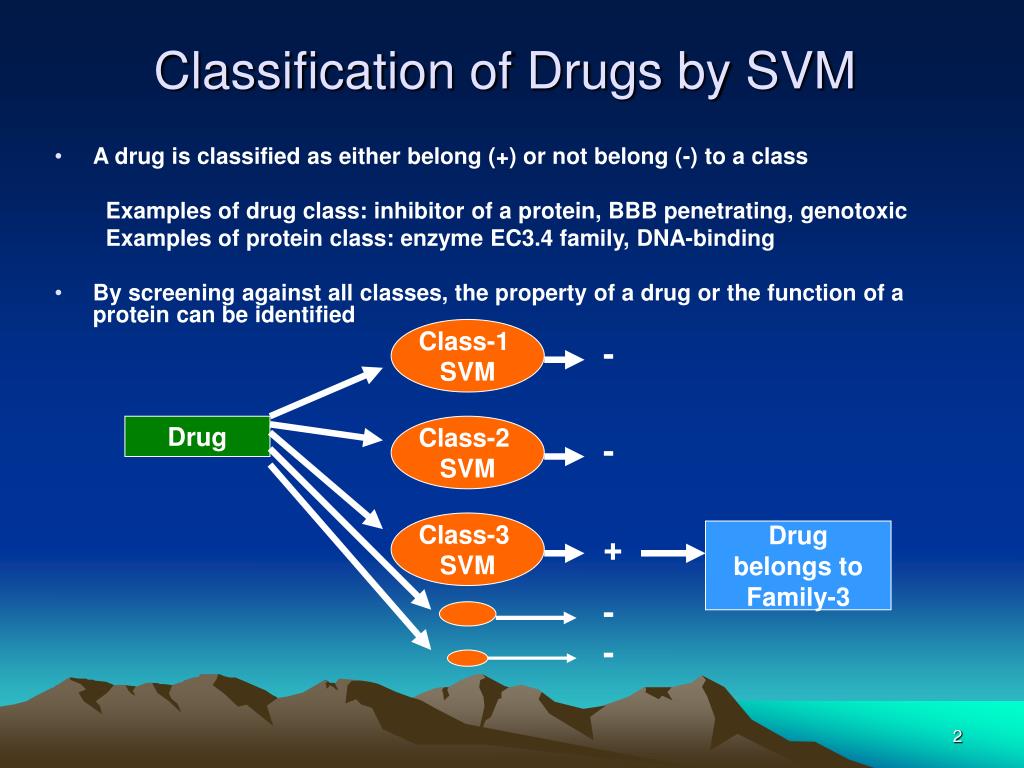 Classification of Drugs by SVM

• A drug is classified as either belong (+) or not belong (-) to a class

Examples of drug class: inhibitor of a protein, BBB penetrating, genotoxic
Examples of protein class: enzyme EC3.4 family, DNA-binding

• By screening against all classes, the property of a drug or the function of a protein can be identified

Drug

Class-1 SVM

-

Class-2 SVM

-

Class-3 SVM

+

Drug belongs to Family-3

-

-

2